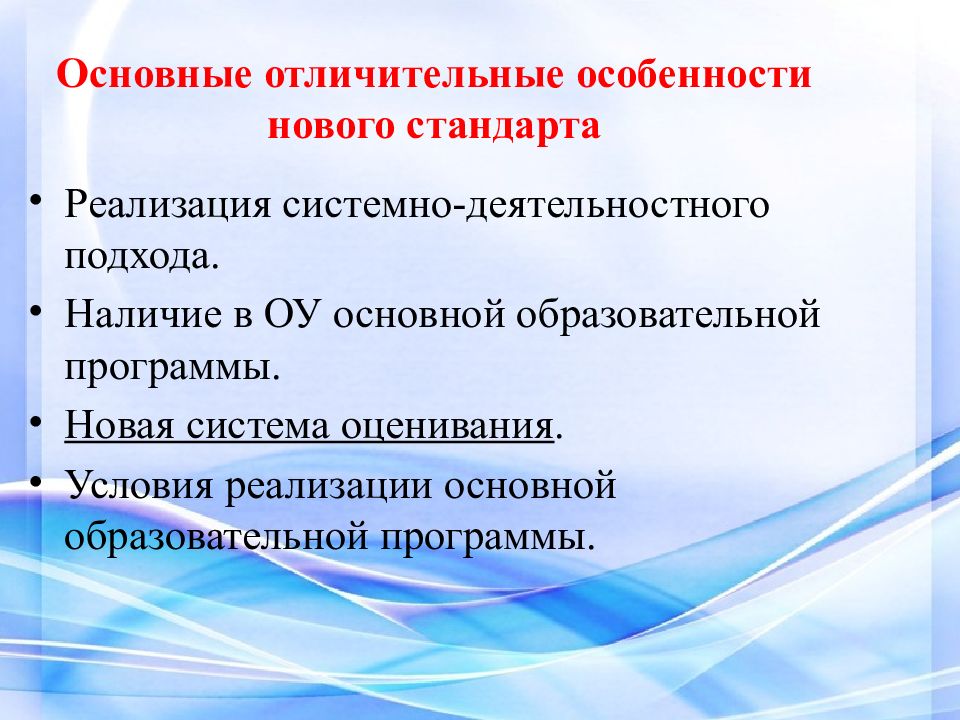 Основные отличительные особенности нового стандарта

• Реализация системно-деятельностного подхода.
• Наличие в ОУ основной образовательной программы.
• Новая система оценивания.
• Условия реализации основной образовательной программы.